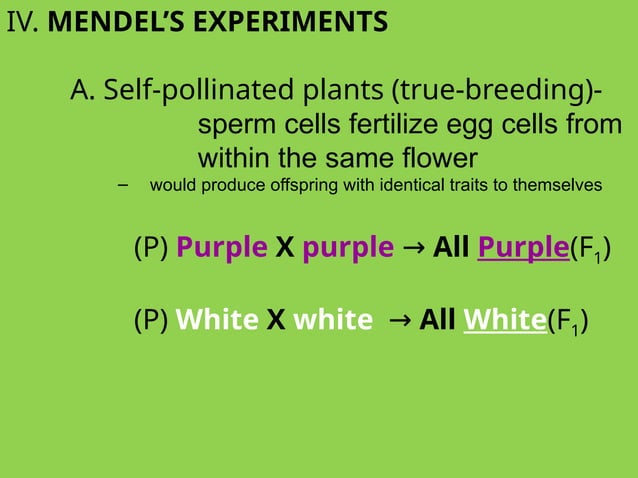 IV. MENDEL'S EXPERIMENTS

A. Self-pollinated plants (true-breeding)- sperm cells fertilize egg cells from within the same flower

– would produce offspring with identical traits to themselves

(P) Purple X purple → All Purple($F_1$)

(P) White X white → All White($F_1$)